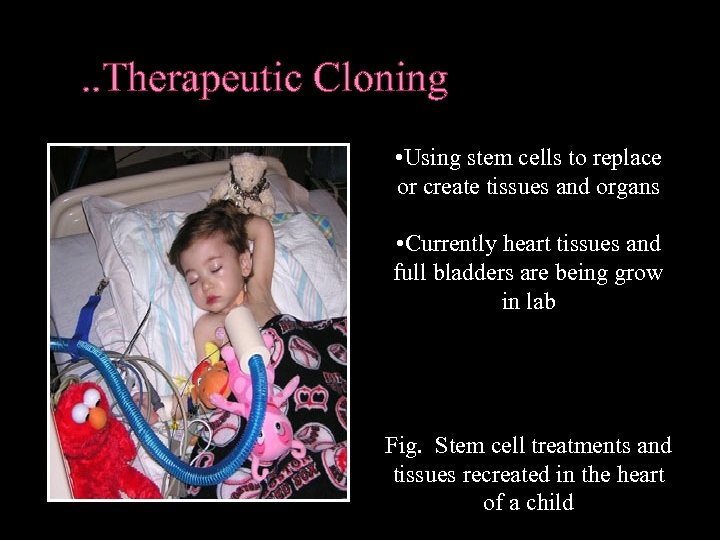 ..Therapeutic Cloning

•Using stem cells to replace or create tissues and organs

•Currently heart tissues and full bladders are being grow in lab

Fig. Stem cell treatments and tissues recreated in the heart of a child